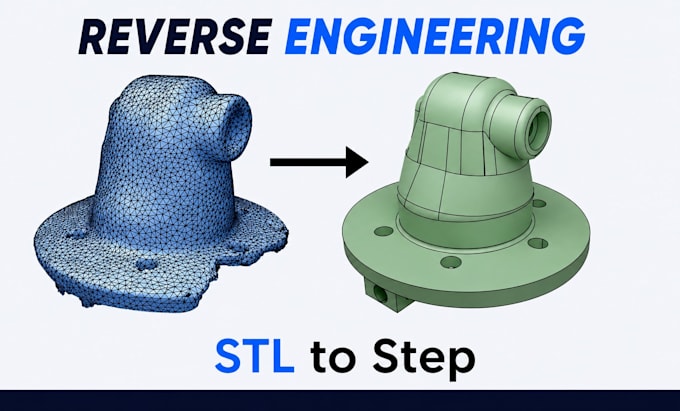 REVERSE ENGINEERING

STL to Step